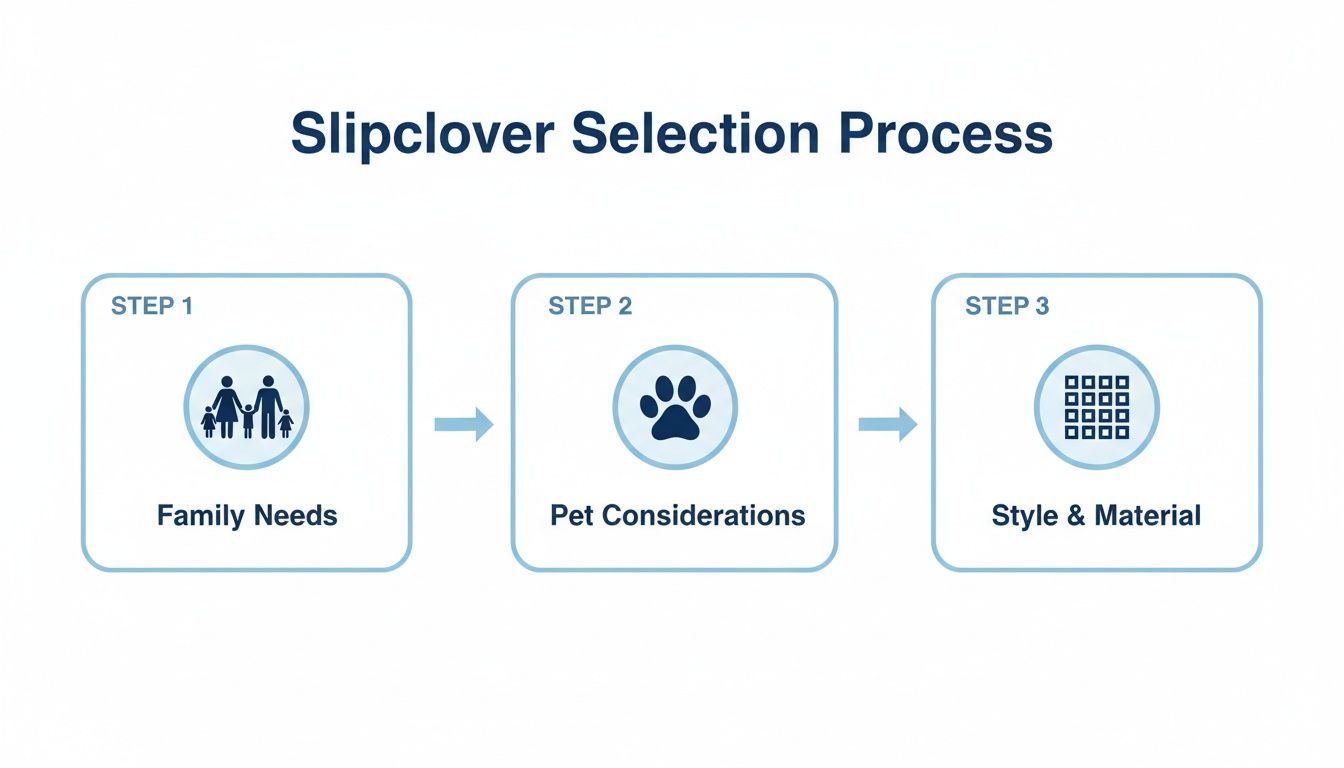 Slipclover Selection Process

STEP 1

Family Needs

STEP 2

Pet Considerations

STEP 3

Style & Material